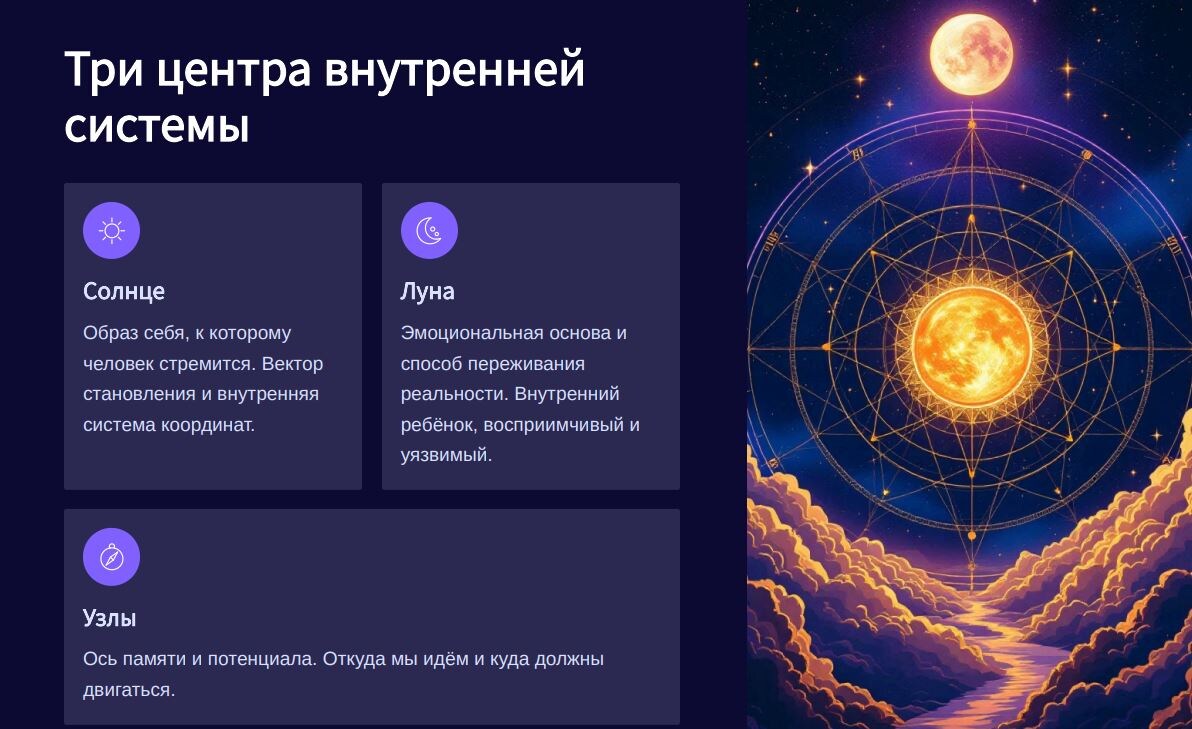 Три центра внутренней системы

Солнце

Образ себя, к которому человек стремится. Вектор становления и внутренняя система координат.

Луна

Эмоциональная основа и способ переживания реальности. Внутренний ребёнок, восприимчивый и уязвимый.

Узлы

Ось памяти и потенциала. Откуда мы идём и куда должны двигаться.